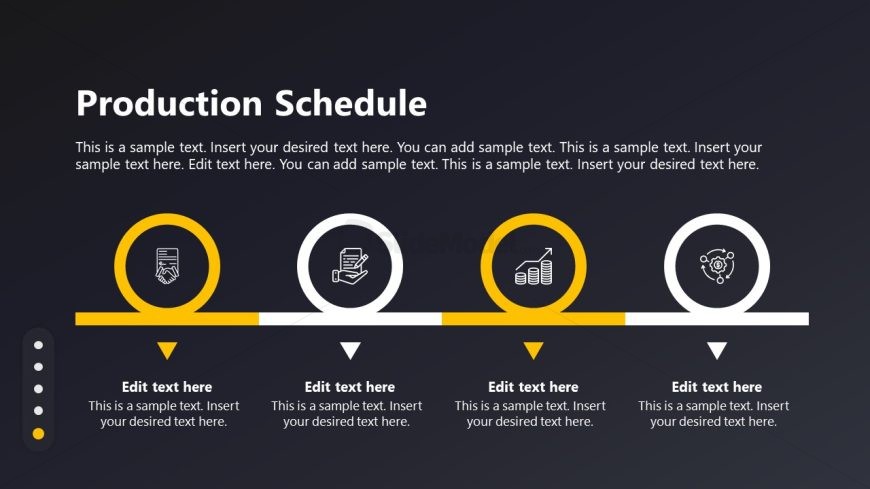 Production Schedule

This is a sample text. Insert your desired text here. You can add sample text. This is a sample text. Insert your sample text here. Edit text here. You can add sample text. This is a sample text. Insert your desired text here.

Edit text here
This is a sample text. Insert your desired text here.

Edit text here
This is a sample text. Insert your desired text here.

Edit text here
This is a sample text. Insert your desired text here.

Edit text here
This is a sample text. Insert your desired text here.